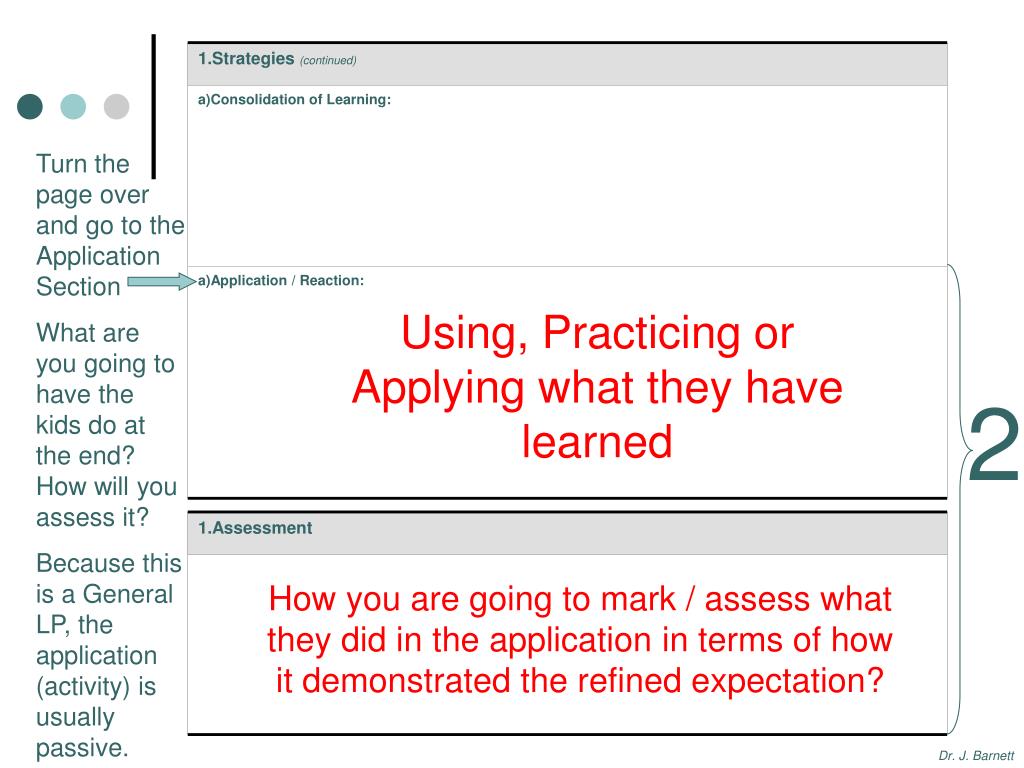 Turn the page over and go to the Application Section

What are you going to have the kids do at the end? How will you assess it?

Because this is a General LP, the application (activity) is usually passive.

1.Strategies (continued)

a)Consolidation of Learning:

a)Application / Reaction:

Using, Practicing or Applying what they have learned

1.Assessment

How you are going to mark / assess what they did in the application in terms of how it demonstrated the refined expectation?

2

Dr. J. Barnett